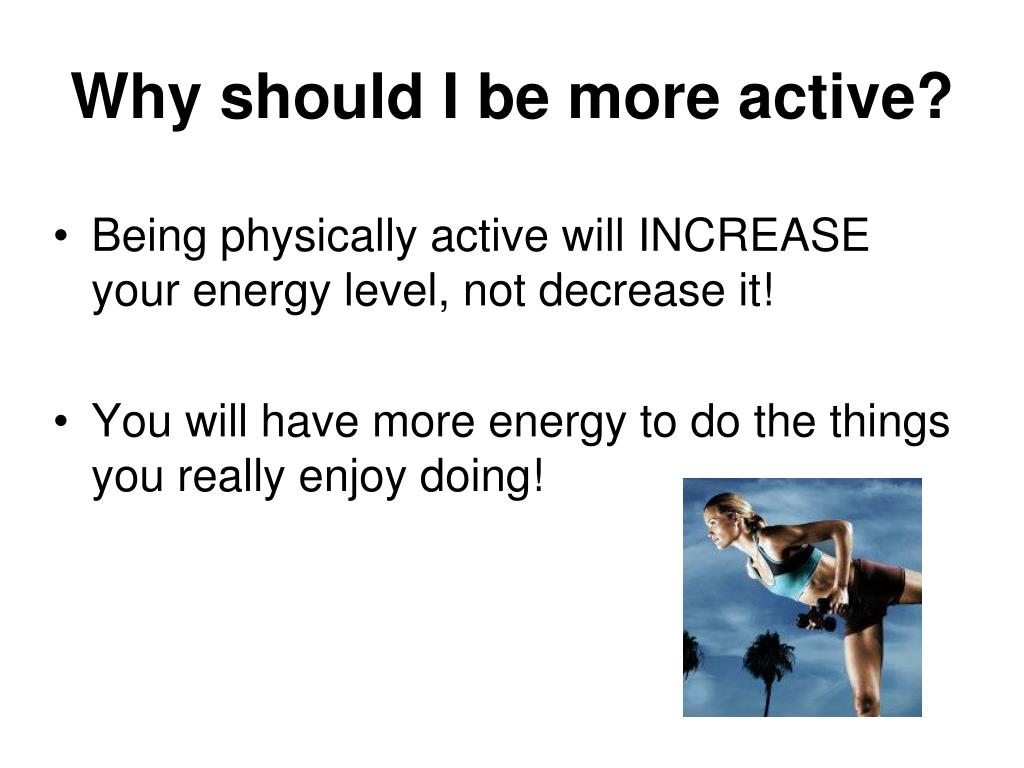 Why should I be more active?

• Being physically active will INCREASE your energy level, not decrease it!

• You will have more energy to do the things you really enjoy doing!